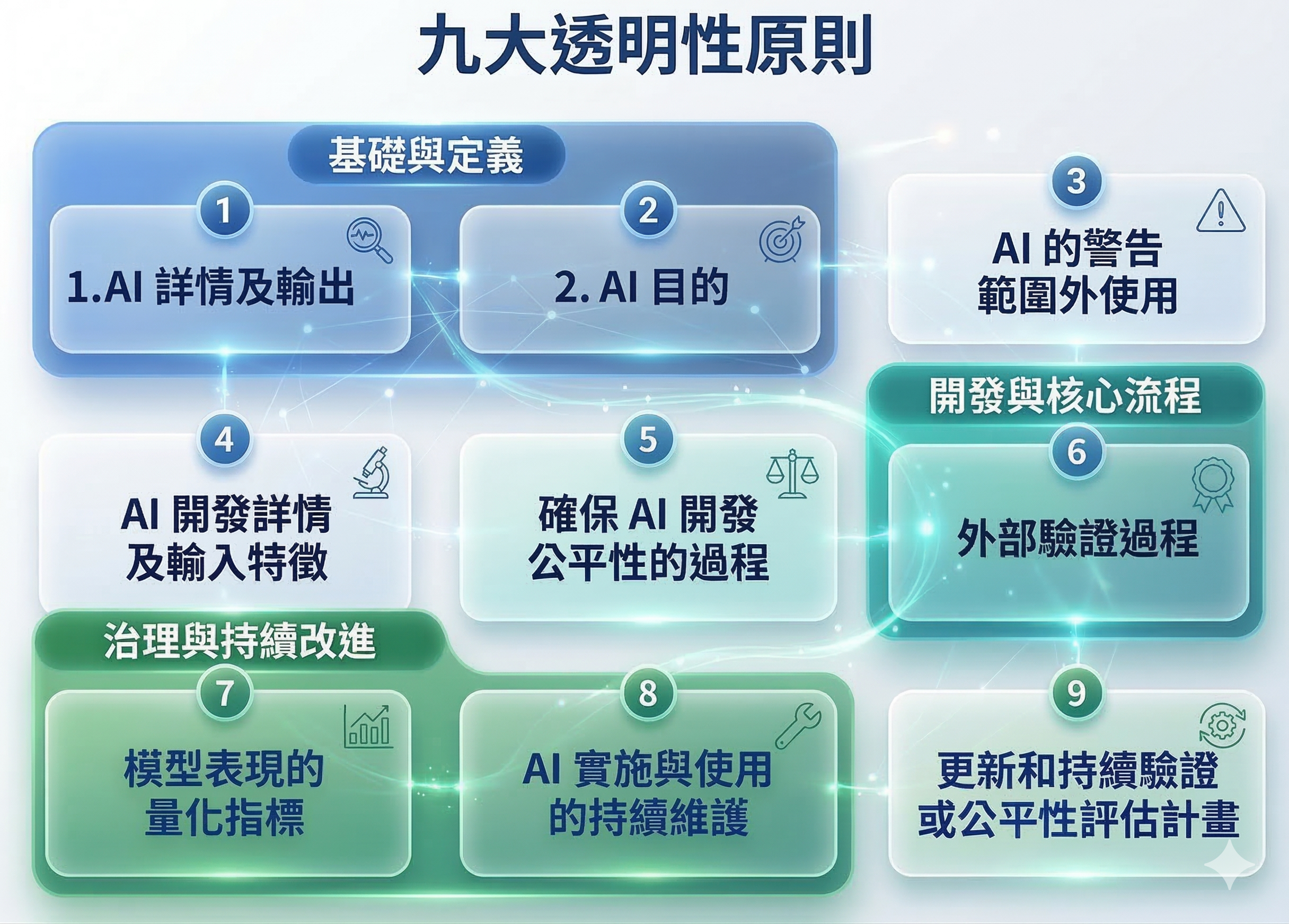 九大透明性原則

基礎與定義

1

1.AI 詳情及輸出

2

2. AI 目的

3

AI 的警告
範圍外使用

開發與核心流程

4

AI 開發詳情
及輸入特徵

5

確保 AI 開發
公平性的過程

6

外部驗證過程

治理與持續改進

7

模型表現的
量化指標

8

AI 實施與使用
的持續維護

9

更新和持續驗證
或公平性評估計畫